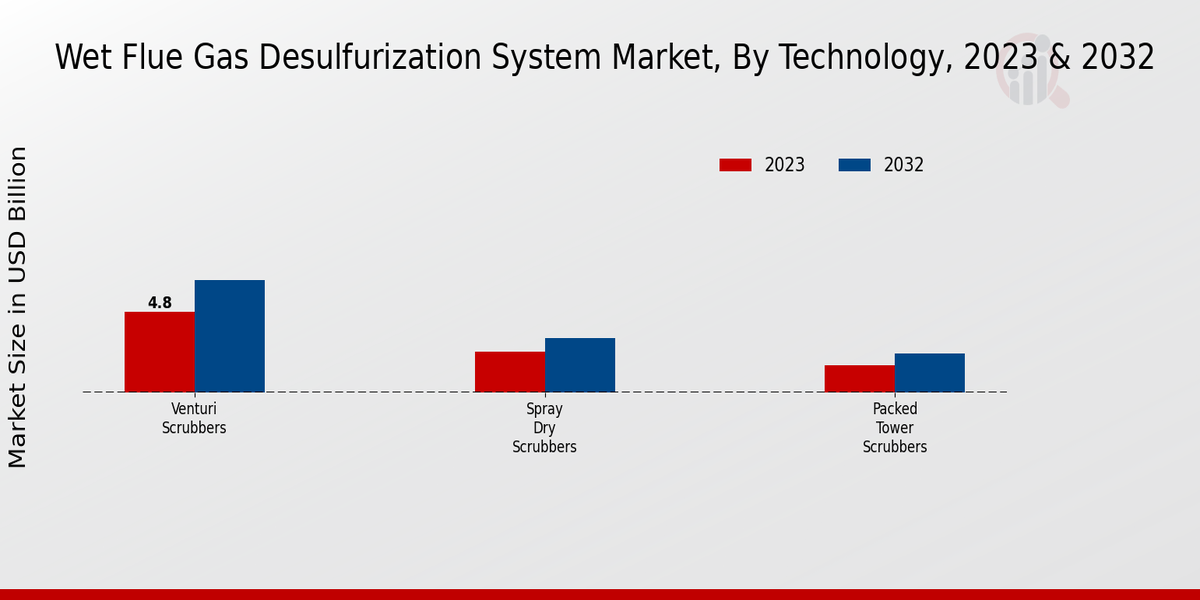 Wet Flue Gas Desulfurization System Market, By Technology, 2023 & 2032

2023
2032

Market Size in USD Billion

4.8

Venturi Scrubbers

Spray Dry Scrubbers

Packed Tower Scrubbers